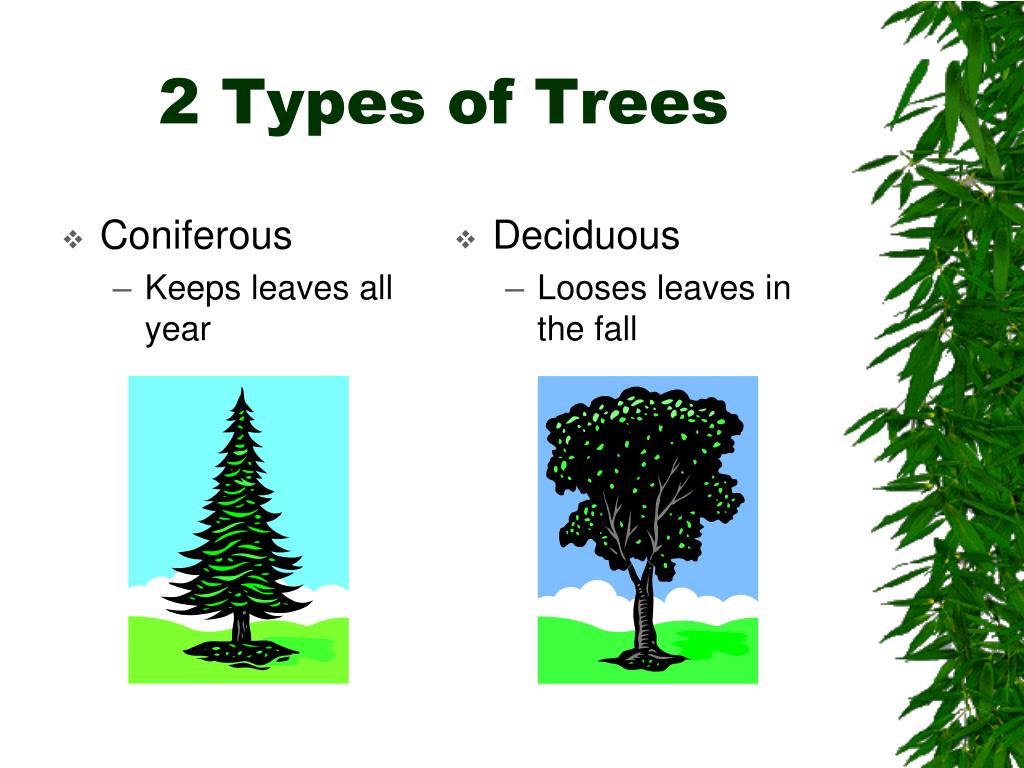 2 Types of Trees

❖ Coniferous
– Keeps leaves all year

❖ Deciduous
– Looses leaves in the fall